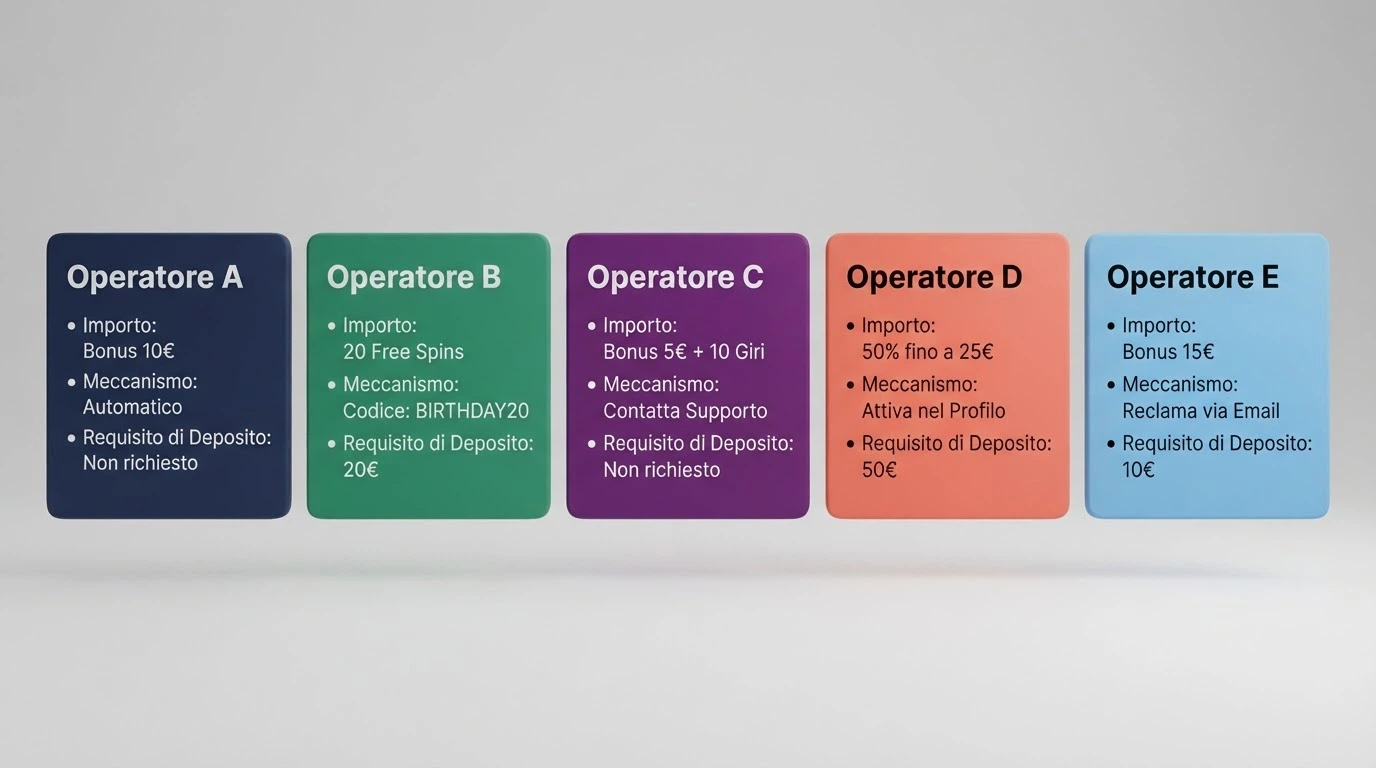 Operatore A

• Importo: Bonus 10€
• Meccanismo: Automatico
• Requisito di Deposito: Non richiesto

Operatore B

• Importo: 20 Free Spins
• Meccanismo: Codice: BIRTHDAY20
• Requisito di Deposito: 20€

Operatore C

• Importo: Bonus 5€ + 10 Giri
• Meccanismo: Contatta Supporto
• Requisito di Deposito: Non richiesto

Operatore D

• Importo: 50% fino a 25€
• Meccanismo: Attiva nel Profilo
• Requisito di Deposito: 50€

Operatore E

• Importo: Bonus 15€
• Meccanismo: Reclama via Email
• Requisito di Deposito: 10€